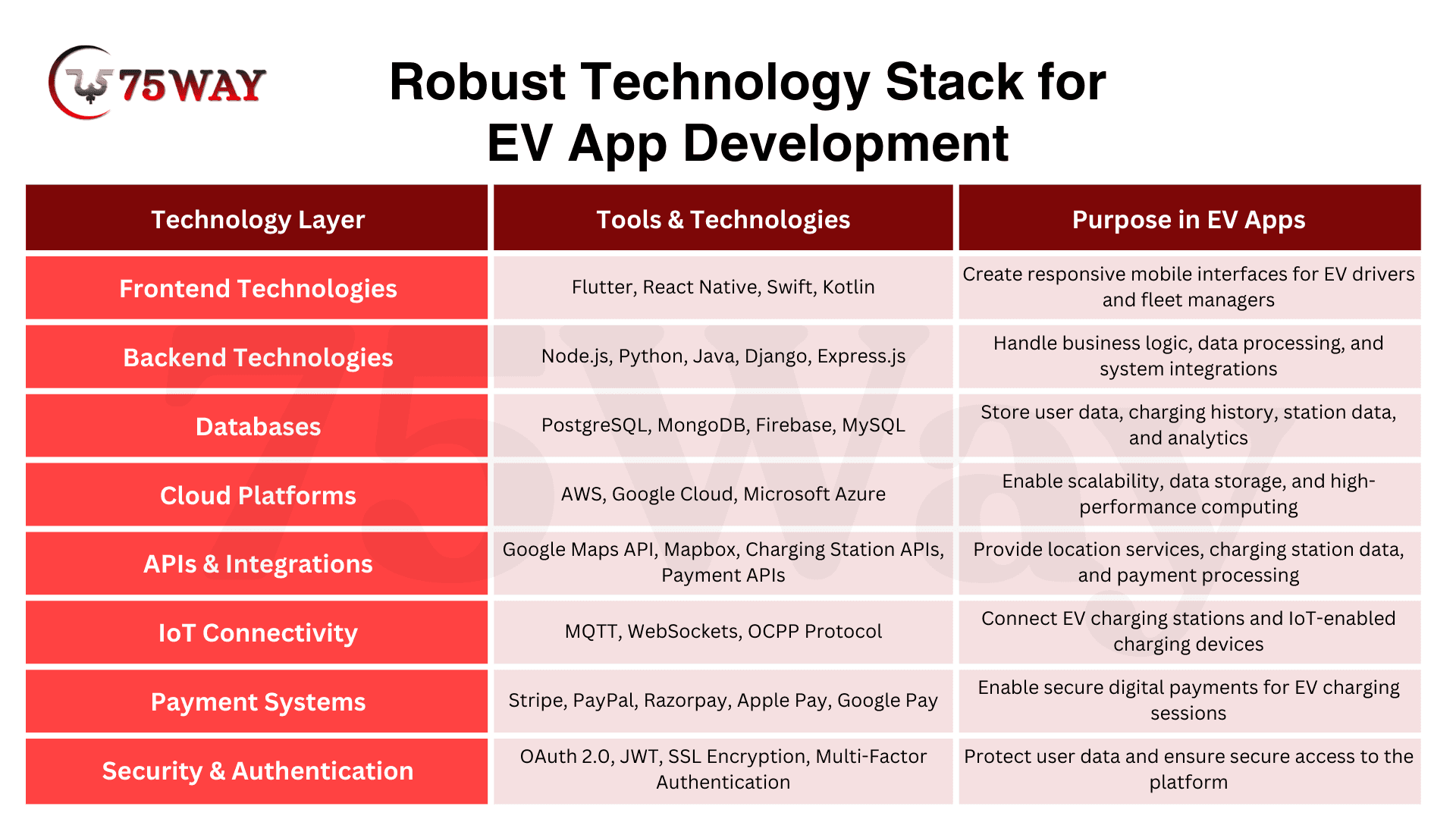 75WAY

Robust Technology Stack for EV App Development

| Technology Layer | Tools & Technologies | Purpose in EV Apps |
|---|---|---|
| Frontend Technologies | Flutter, React Native, Swift, Kotlin | Create responsive mobile interfaces for EV drivers and fleet managers |
| Backend Technologies | Node.js, Python, Java, Django, Express.js | Handle business logic, data processing, and system integrations |
| Databases | PostgreSQL, MongoDB, Firebase, MySQL | Store user data, charging history, station data, and analytics |
| Cloud Platforms | AWS, Google Cloud, Microsoft Azure | Enable scalability, data storage, and high-performance computing |
| APIs & Integrations | Google Maps API, Mapbox, Charging Station APIs, Payment APIs | Provide location services, charging station data, and payment processing |
| IoT Connectivity | MQTT, WebSockets, OCPP Protocol | Connect EV charging stations and IoT-enabled charging devices |
| Payment Systems | Stripe, PayPal, Razorpay, Apple Pay, Google Pay | Enable secure digital payments for EV charging sessions |
| Security & Authentication | OAuth 2.0, JWT, SSL Encryption, Multi-Factor Authentication | Protect user data and ensure secure access to the platform |

75Way